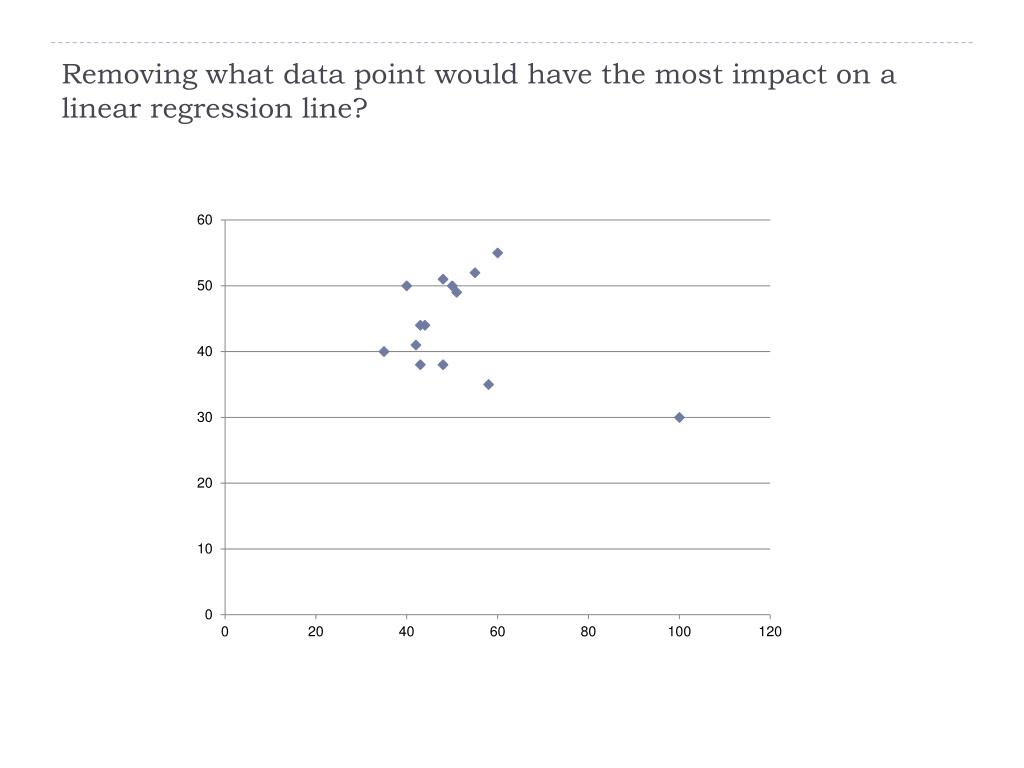 Removing what data point would have the most impact on a linear regression line?

60
50
40
30
20
10
0
0 20 40 60 80 100 120